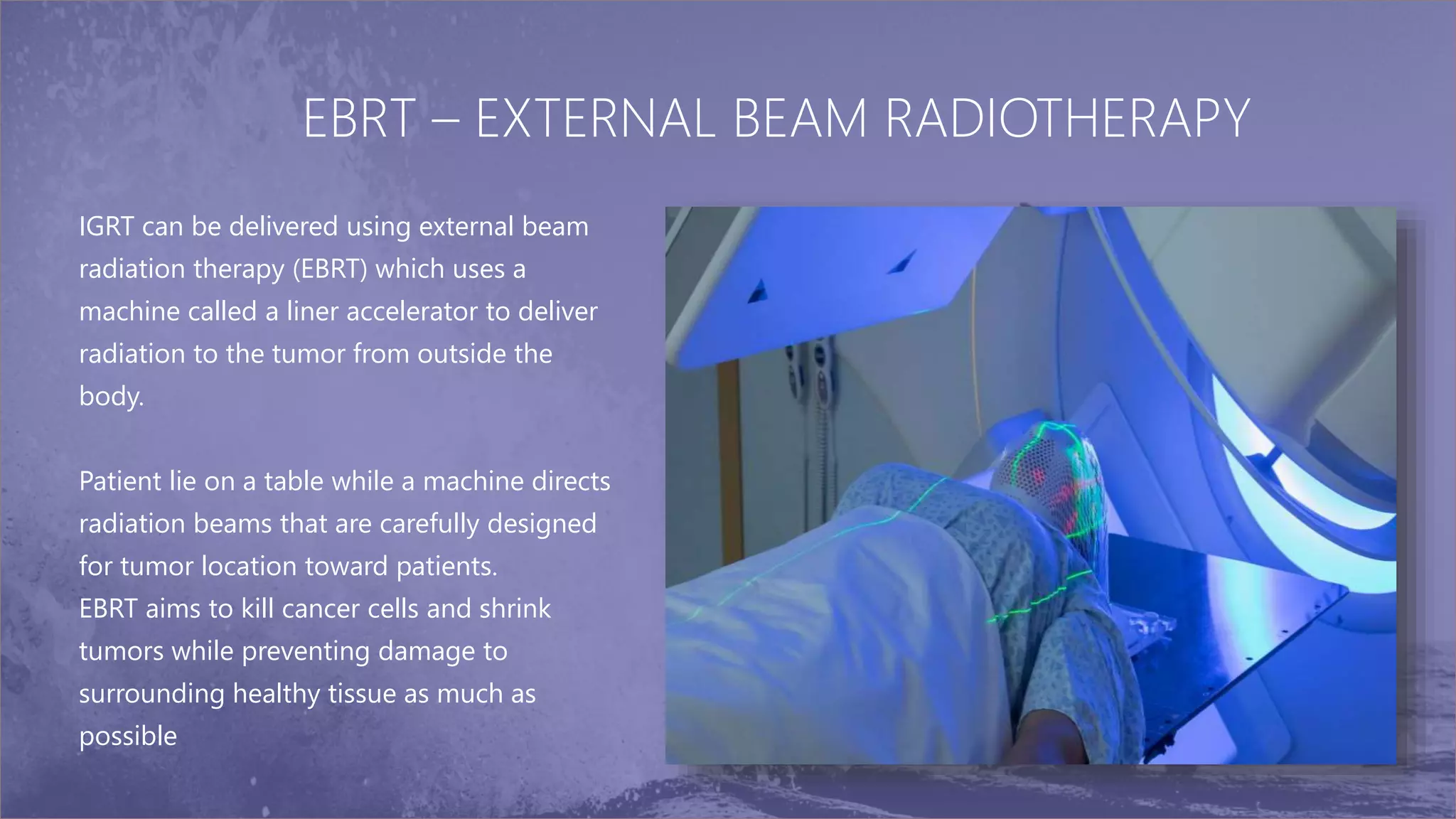 EBRT – EXTERNAL BEAM RADIOTHERAPY

IGRT can be delivered using external beam radiation therapy (EBRT) which uses a machine called a liner accelerator to deliver radiation to the tumor from outside the body.

Patient lie on a table while a machine directs radiation beams that are carefully designed for tumor location toward patients.
EBRT aims to kill cancer cells and shrink tumors while preventing damage to surrounding healthy tissue as much as possible